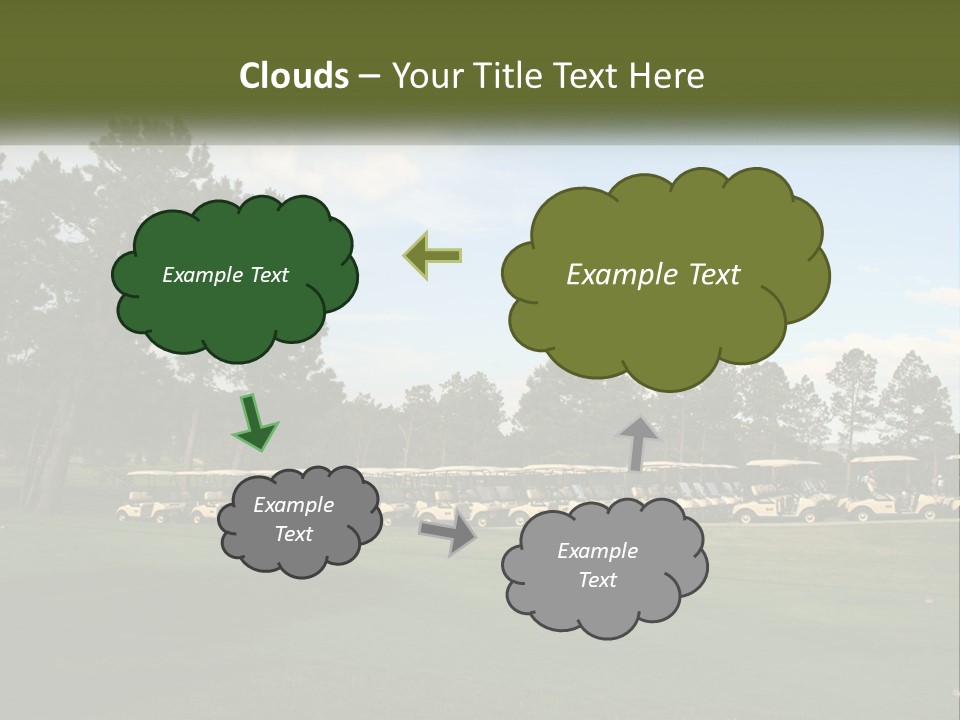 Clouds – Your Title Text Here

Example Text

Example Text

Example Text

Example Text